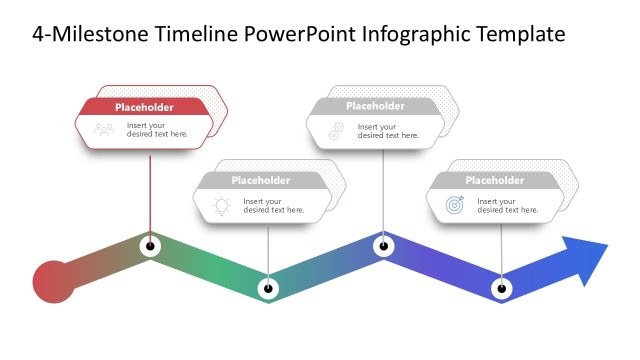 4-Milestone Timeline PowerPoint Infographic Template

Placeholder
Insert your desired text here.

Placeholder
Insert your desired text here.

Placeholder
Insert your desired text here.

Placeholder
Insert your desired text here.